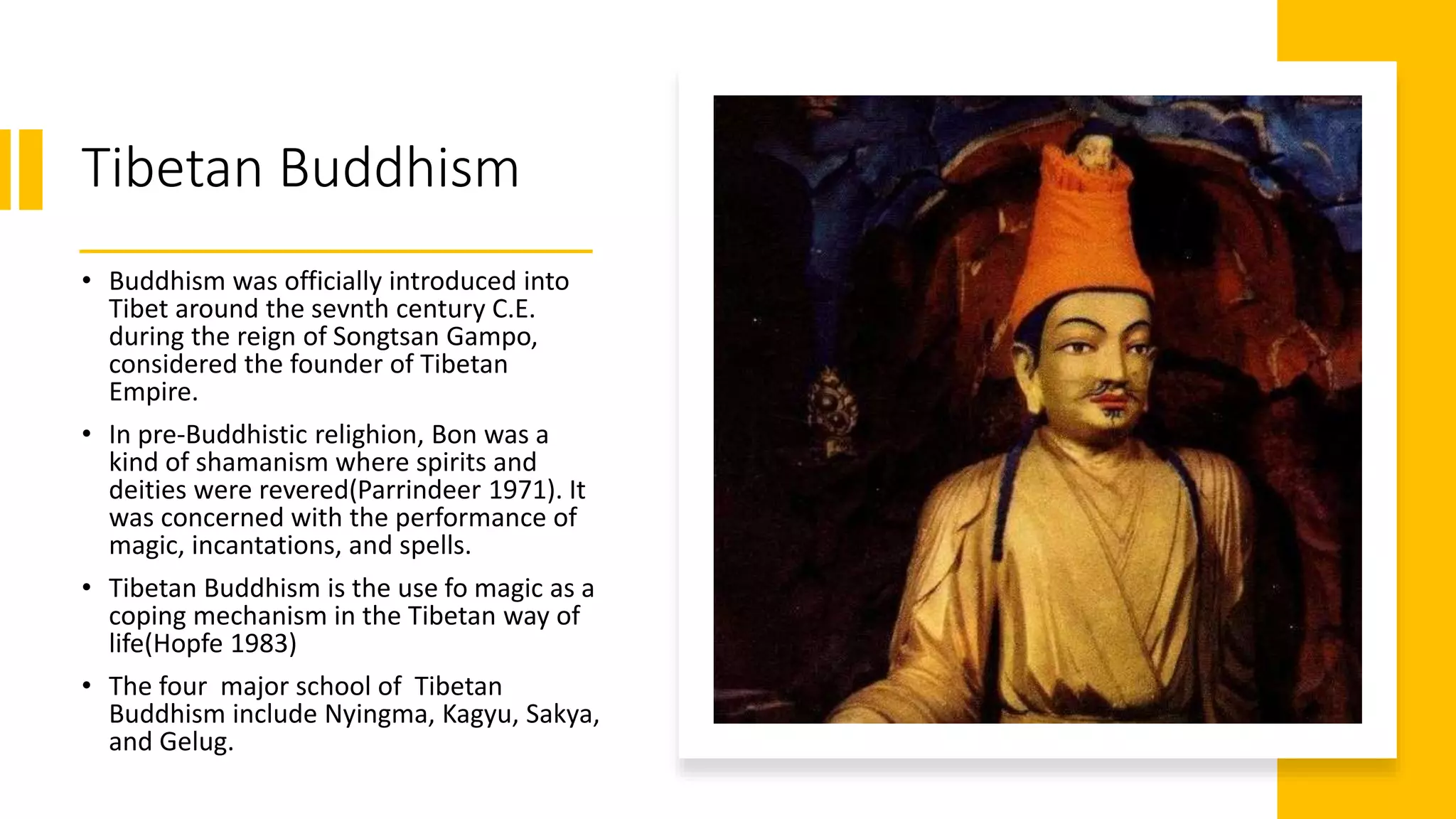 Tibetan Buddhism

• Buddhism was officially introduced into Tibet around the sevnth century C.E. during the reign of Songtsan Gampo, considered the founder of Tibetan Empire.

• In pre-Buddhistic relighion, Bon was a kind of shamanism where spirits and deities were revered(Parrindeer 1971). It was concerned with the performance of magic, incantations, and spells.

• Tibetan Buddhism is the use fo magic as a coping mechanism in the Tibetan way of life(Hopfe 1983)

• The four major school of Tibetan Buddhism include Nyingma, Kagyu, Sakya, and Gelug.